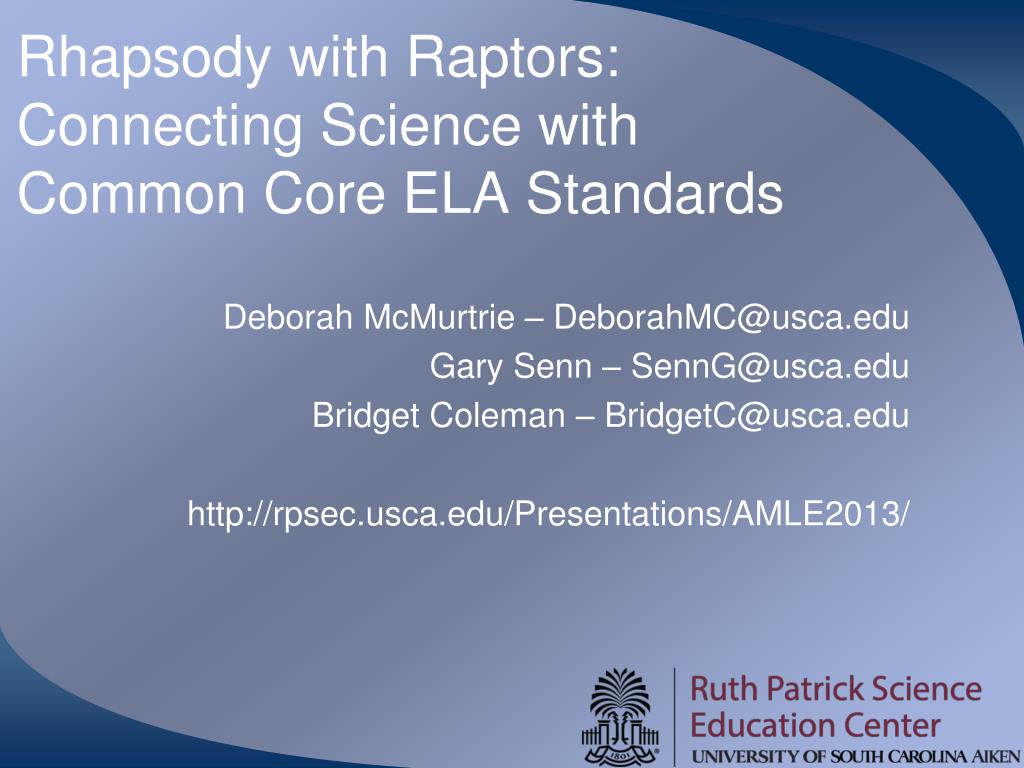 Rhapsody with Raptors: Connecting Science with Common Core ELA Standards

Deborah McMurtrie – DeborahMC@usca.edu
Gary Senn – SennG@usca.edu
Bridget Coleman – BridgetC@usca.edu

http://rpsec.usca.edu/Presentations/AMLE2013/

1801

Ruth Patrick Science Education Center
UNIVERSITY OF SOUTH CAROLINA AIKEN